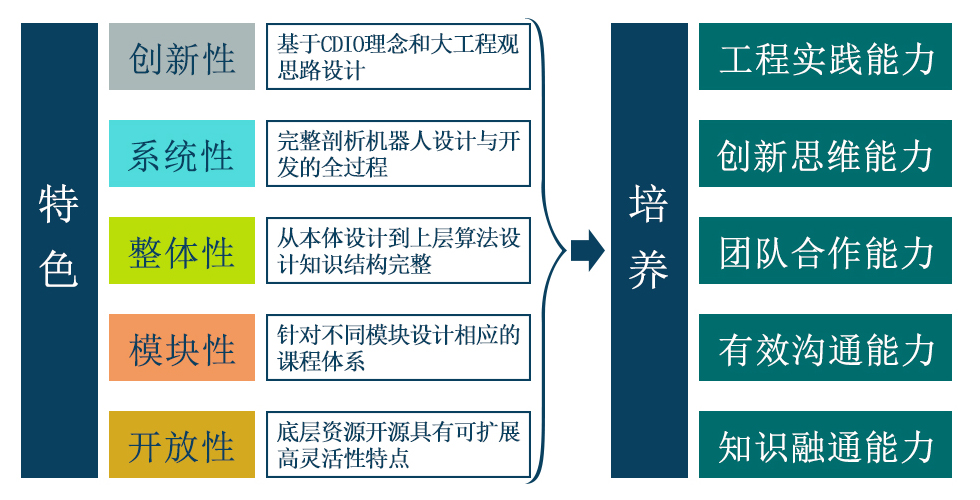 特色

创新性
基于CDIO理念和大工程观思路设计

系统性
完整剖析机器人设计与开发的全过程

整体性
从本体设计到上层算法设计知识结构完整

模块性
针对不同模块设计相应的课程体系

开放性
底层资源开源具有可扩展高灵活性特点

培养

工程实践能力

创新思维能力

团队合作能力

有效沟通能力

知识融通能力